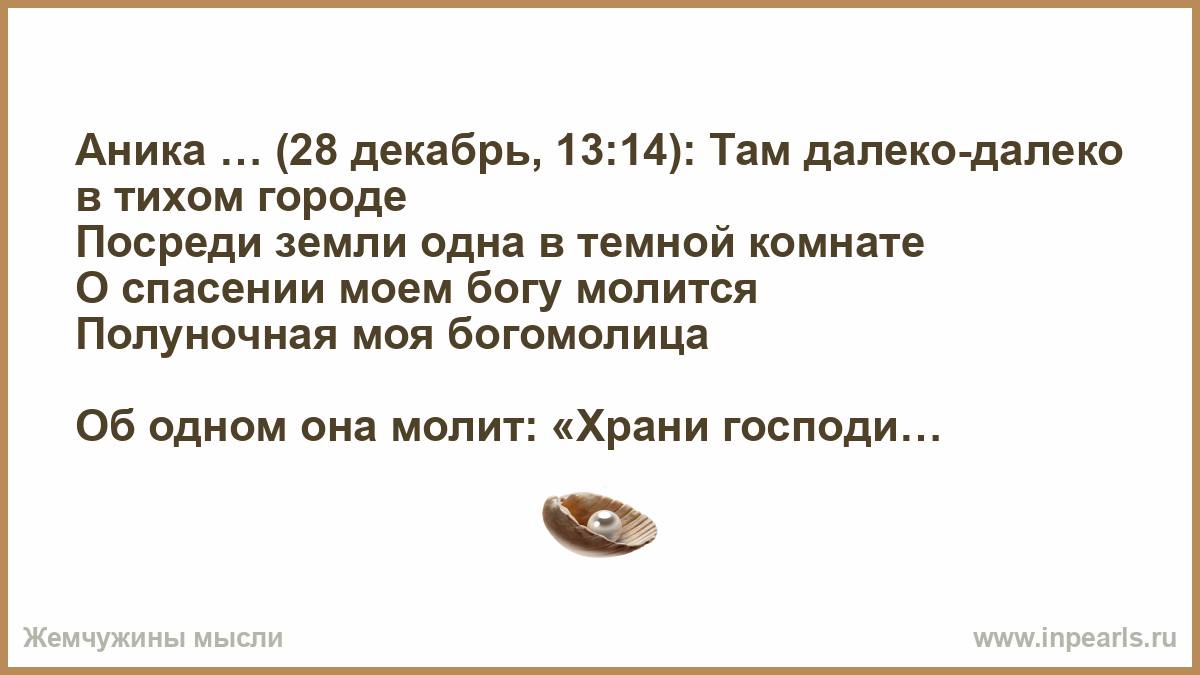 Аника … (28 декабрь, 13:14): Там далеко-далеко в тихом городе
Посреди земли одна в темной комнате
О спасении моем богу молится
Полуночная моя богомолица

Об одном она молит: «Храни господи…

Жемчужины мысли

www.inpearls.ru